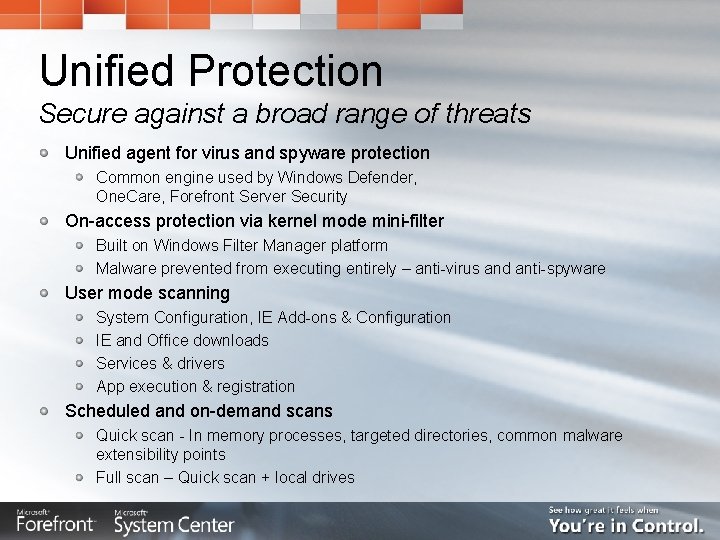 Unified Protection
Secure against a broad range of threats

Unified agent for virus and spyware protection
Common engine used by Windows Defender, OneCare, Forefront Server Security
On-access protection via kernel mode mini-filter
Built on Windows Filter Manager platform
Malware prevented from executing entirely – anti-virus and anti-spyware
User mode scanning
System Configuration, IE Add-ons & Configuration
IE and Office downloads
Services & drivers
App execution & registration
Scheduled and on-demand scans
Quick scan - In memory processes, targeted directories, common malware extensibility points
Full scan – Quick scan + local drives

Microsoft Forefront
Microsoft System Center
See how great it feels when
You're in Control.